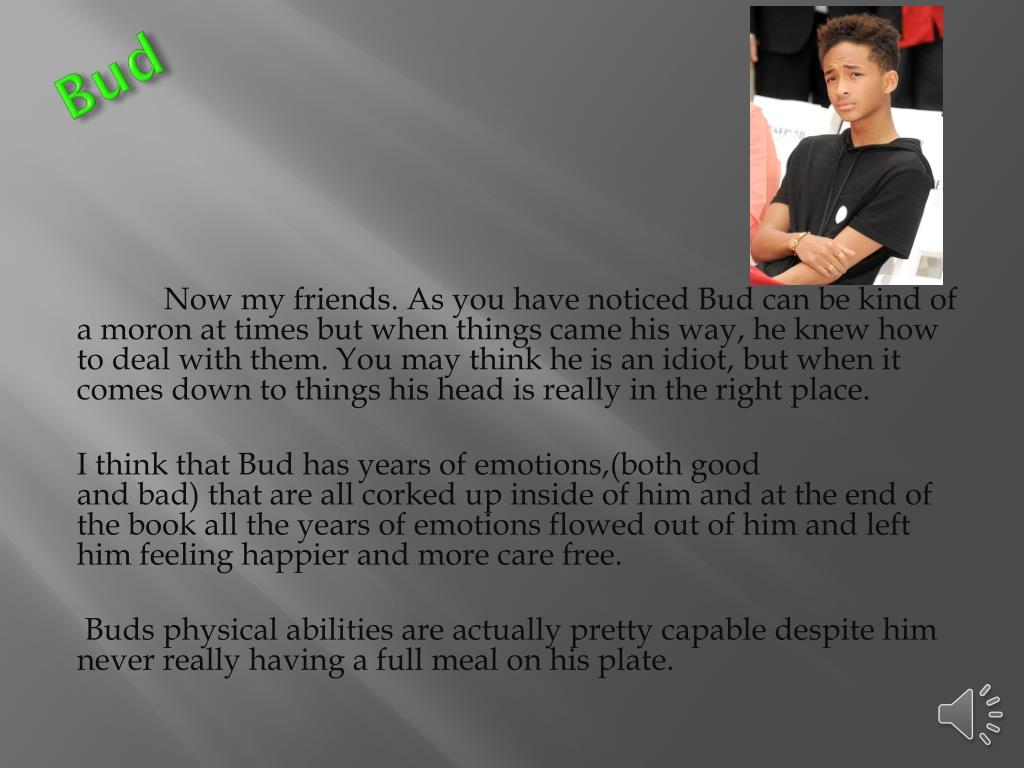 Bud

Now my friends. As you have noticed Bud can be kind of a moron at times but when things came his way, he knew how to deal with them. You may think he is an idiot, but when it comes down to things his head is really in the right place.

I think that Bud has years of emotions,(both good and bad) that are all corked up inside of him and at the end of the book all the years of emotions flowed out of him and left him feeling happier and more care free.

Buds physical abilities are actually pretty capable despite him never really having a full meal on his plate.